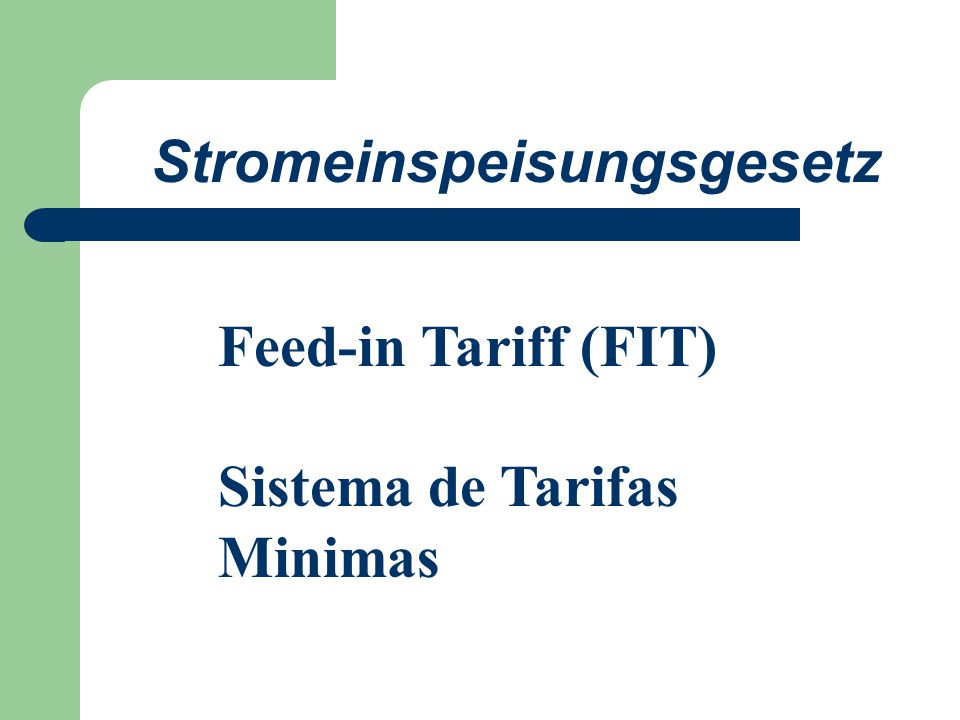 Stromeinspeisungsgesetz

Feed-in Tariff (FIT)

Sistema de Tarifas Minimas